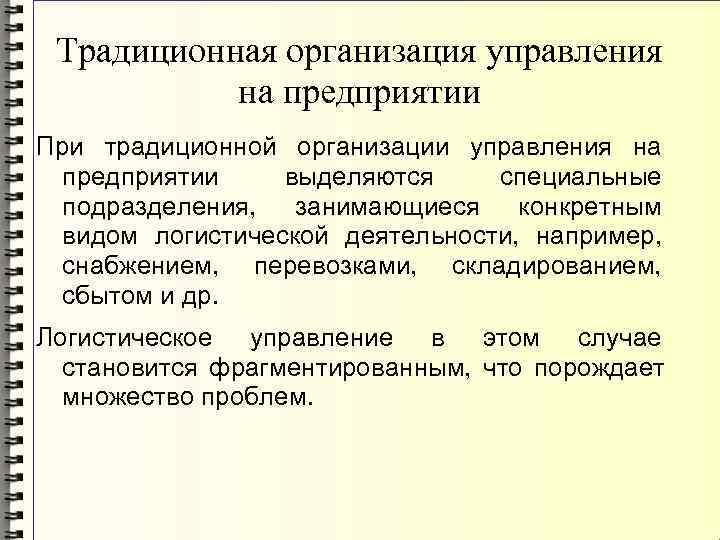 Традиционная организация управления на предприятии

При традиционной организации управления на предприятии выделяются специальные подразделения, занимающиеся конкретным видом логистической деятельности, например, снабжением, перевозками, складированием, сбытом и др.

Логистическое управление в этом случае становится фрагментированным, что порождает множество проблем.